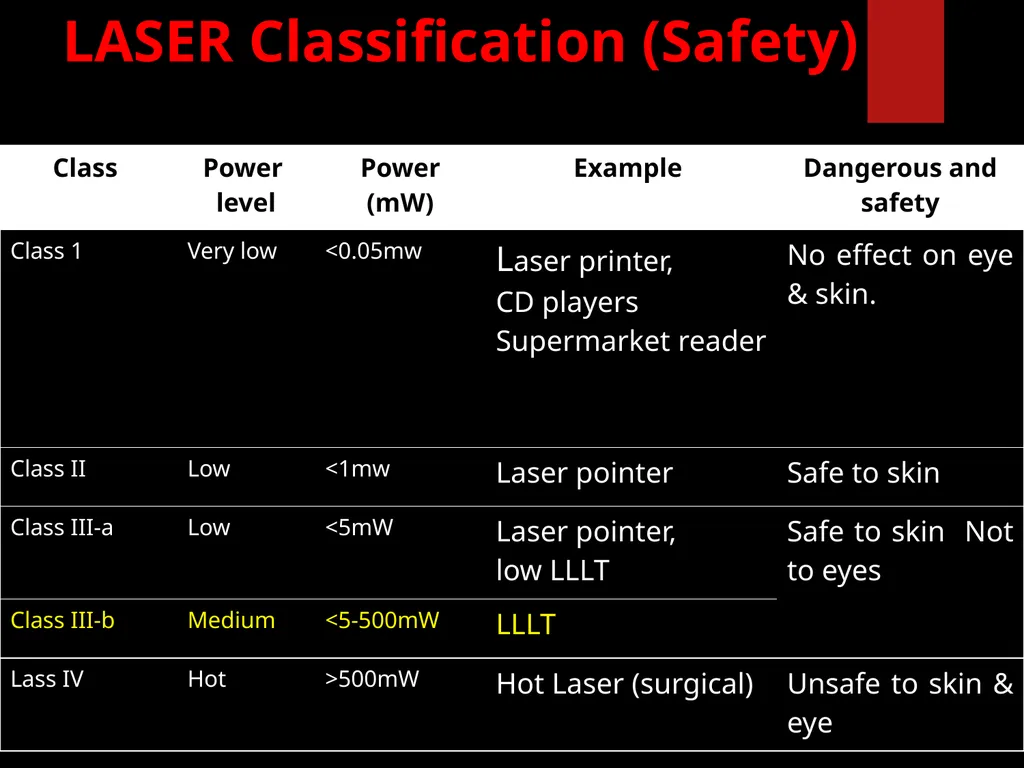 LASER Classification (Safety)

| Class | Power level | Power (mW) | Example | Dangerous and safety |
|---|---|---|---|---|
| Class 1 | Very low | <0.05mw | Laser printer, CD players Supermarket reader | No effect on eye & skin. |
| Class II | Low | <1mw | Laser pointer | Safe to skin |
| Class III-a | Low | <5mW | Laser pointer, low LLLT | Safe to skin Not to eyes |
| Class III-b | Medium | <5-500mW | LLLT | |
| Lass IV | Hot | >500mW | Hot Laser (surgical) | Unsafe to skin & eye |